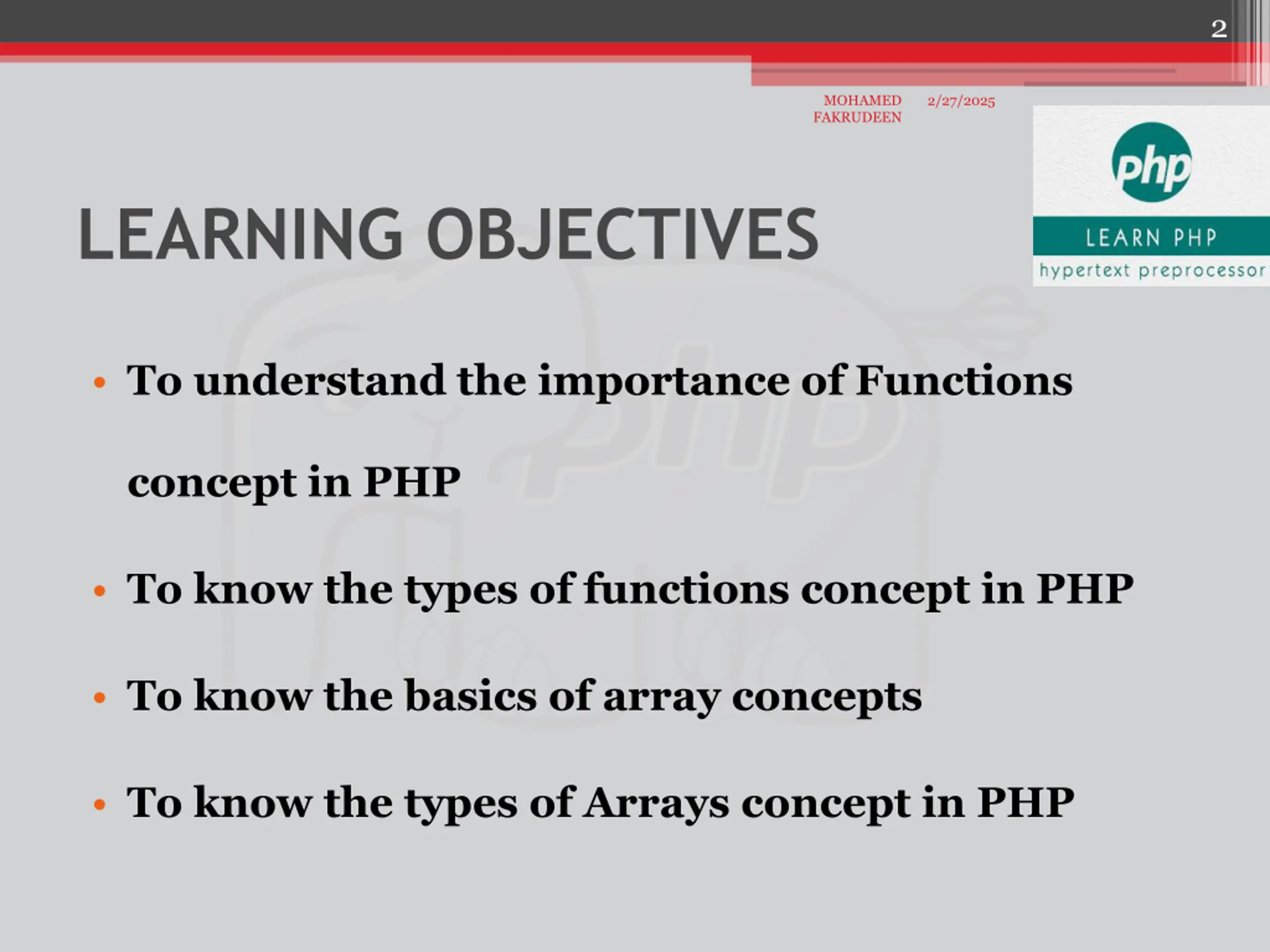 2

MOHAMED FAKRUDEEN

2/27/2025

php
LEARN PHP
hypertext preprocessor

LEARNING OBJECTIVES

• To understand the importance of Functions concept in PHP

• To know the types of functions concept in PHP

• To know the basics of array concepts

• To know the types of Arrays concept in PHP